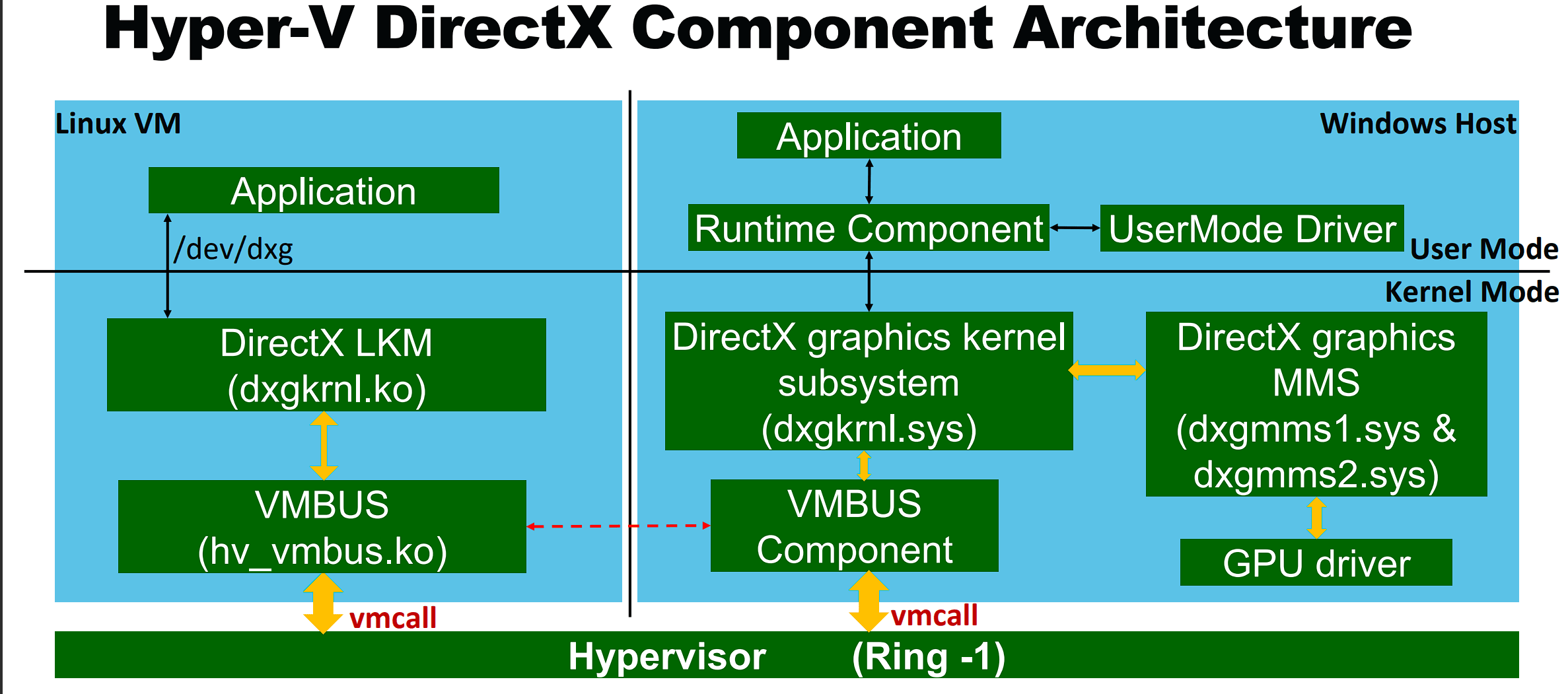 Hyper-V DirectX Component Architecture

Linux VM

Application

/dev/dxg

DirectX LKM
(dxgkrnl.ko)

VMBUS
(hv_vmbus.ko)

vmcall

Windows Host

Application

Runtime Component

UserMode Driver

User Mode

Kernel Mode

DirectX graphics kernel subsystem
(dxgkrnl.sys)

DirectX graphics MMS
(dxgmms1.sys & dxgmms2.sys)

VMBUS
Component

GPU driver

vmcall

Hypervisor (Ring -1)